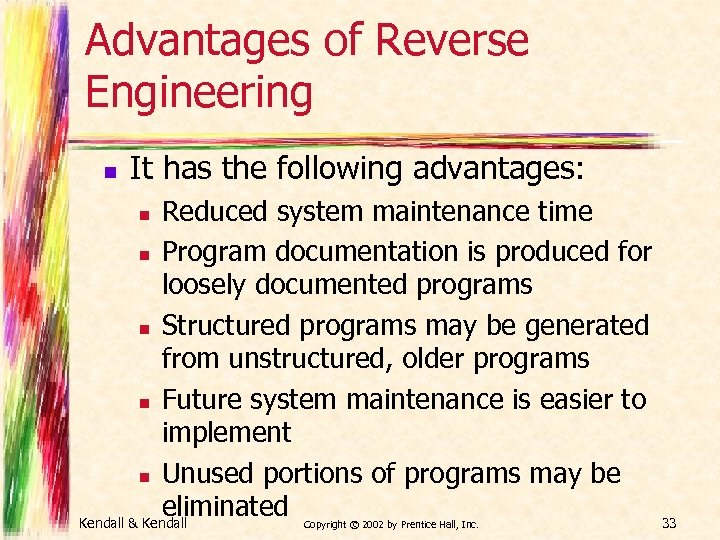 Advantages of Reverse Engineering

- It has the following advantages:
  - Reduced system maintenance time
  - Program documentation is produced for loosely documented programs
  - Structured programs may be generated from unstructured, older programs
  - Future system maintenance is easier to implement
  - Unused portions of programs may be eliminated

Kendall & Kendall Copyright © 2002 by Prentice Hall, Inc. 33